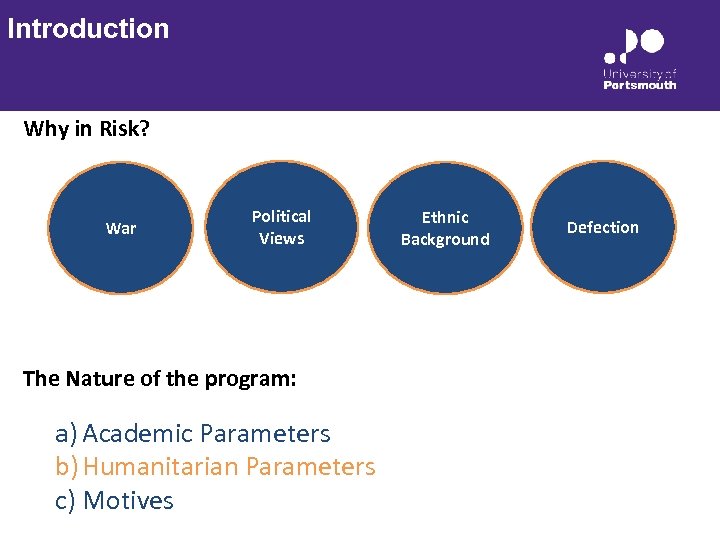 Introduction

University of Portsmouth

Why in Risk?

War

Political Views

Ethnic Background

Defection

The Nature of the program:

a) Academic Parameters
b) Humanitarian Parameters
c) Motives